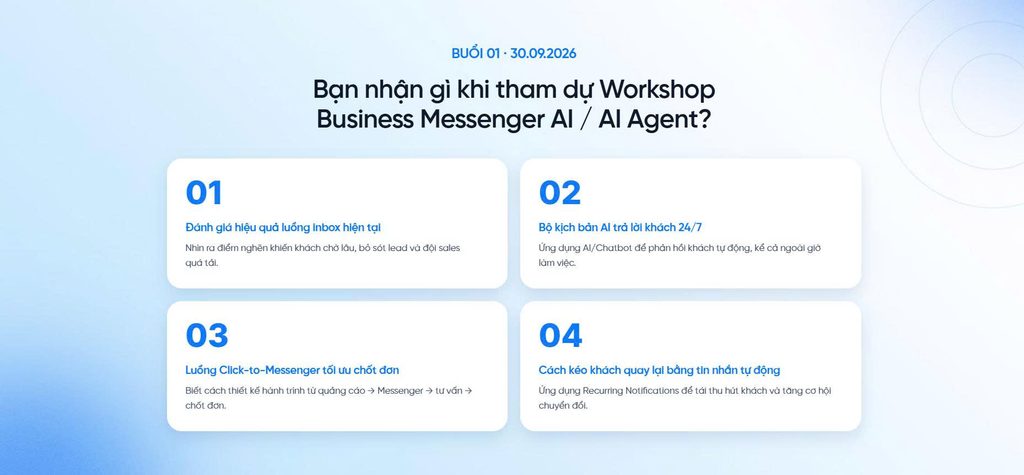 BUỔI 01 · 30.09.2026

Bạn nhận gì khi tham dự Workshop Business Messenger AI / AI Agent?

01

Đánh giá hiệu quả luồng Inbox hiện tại

Nhìn ra điểm nghẽn khiến khách chờ lâu, bỏ sót lead và đội sales quá tải.

02

Bộ kịch bản AI trả lời khách 24/7

Ứng dụng AI/Chatbot để phản hồi khách tự động, kể cả ngoài giờ làm việc.

03

Luồng Click-to-Messenger tối ưu chốt đơn

Biết cách thiết kế hành trình từ quảng cáo → Messenger → tư vấn → chốt đơn.

04

Cách kéo khách quay lại bằng tin nhắn tự động

Ứng dụng Recurring Notifications để tái thu hút khách và tăng cơ hội chuyển đổi.